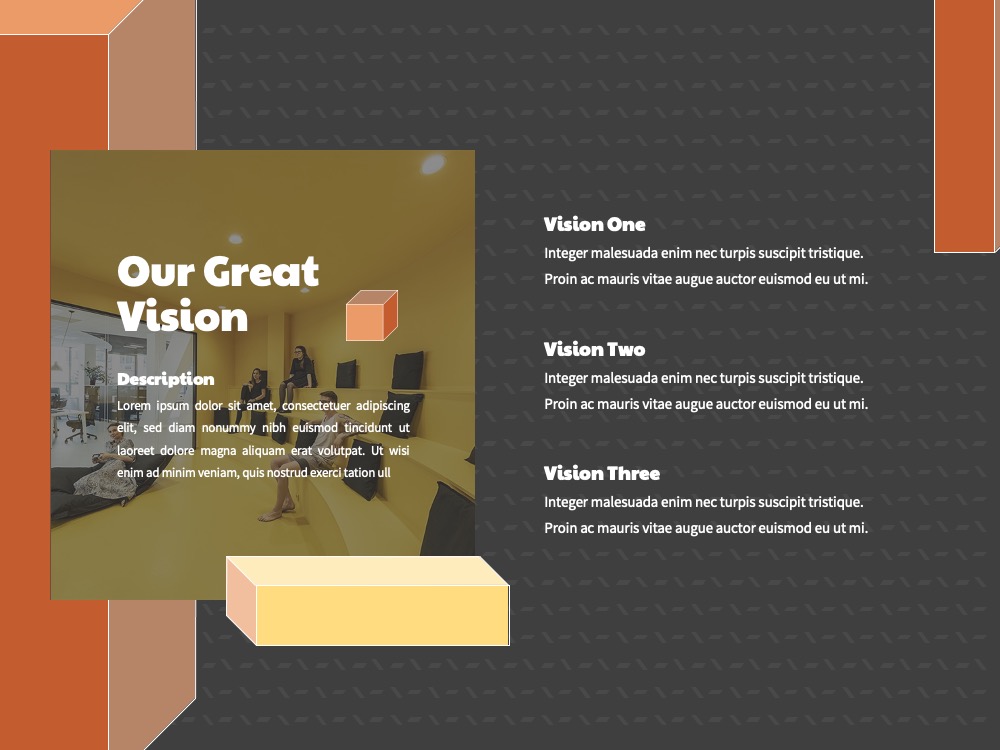 Our Great Vision

Description

Lorem ipsum dolor sit amet, consectetuer adipiscing elit, sed diam nonummy nibh euismod tincidunt ut laoreet dolore magna aliquam erat volutpat. Ut wisi enim ad minim veniam, quis nostrud exerci tation ull

Vision One

Integer malesuada enim nec turpis suscipit tristique. Proin ac mauris vitae augue auctor euismod eu ut mi.

Vision Two

Integer malesuada enim nec turpis suscipit tristique. Proin ac mauris vitae augue auctor euismod eu ut mi.

Vision Three

Integer malesuada enim nec turpis suscipit tristique. Proin ac mauris vitae augue auctor euismod eu ut mi.